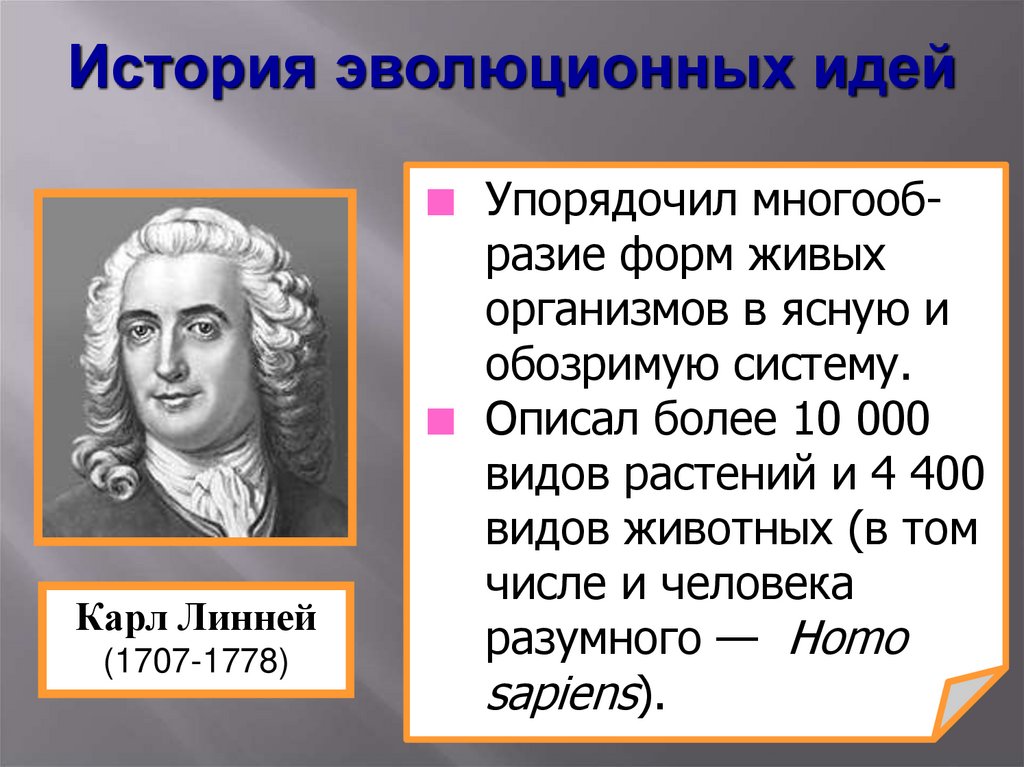 История эволюционных идей

Карл Линней
(1707-1778)

Упорядочил многообразие форм живых организмов в ясную и обозримую систему.

Описал более 10 000 видов растений и 4 400 видов животных (в том числе и человека разумного — Homo sapiens).